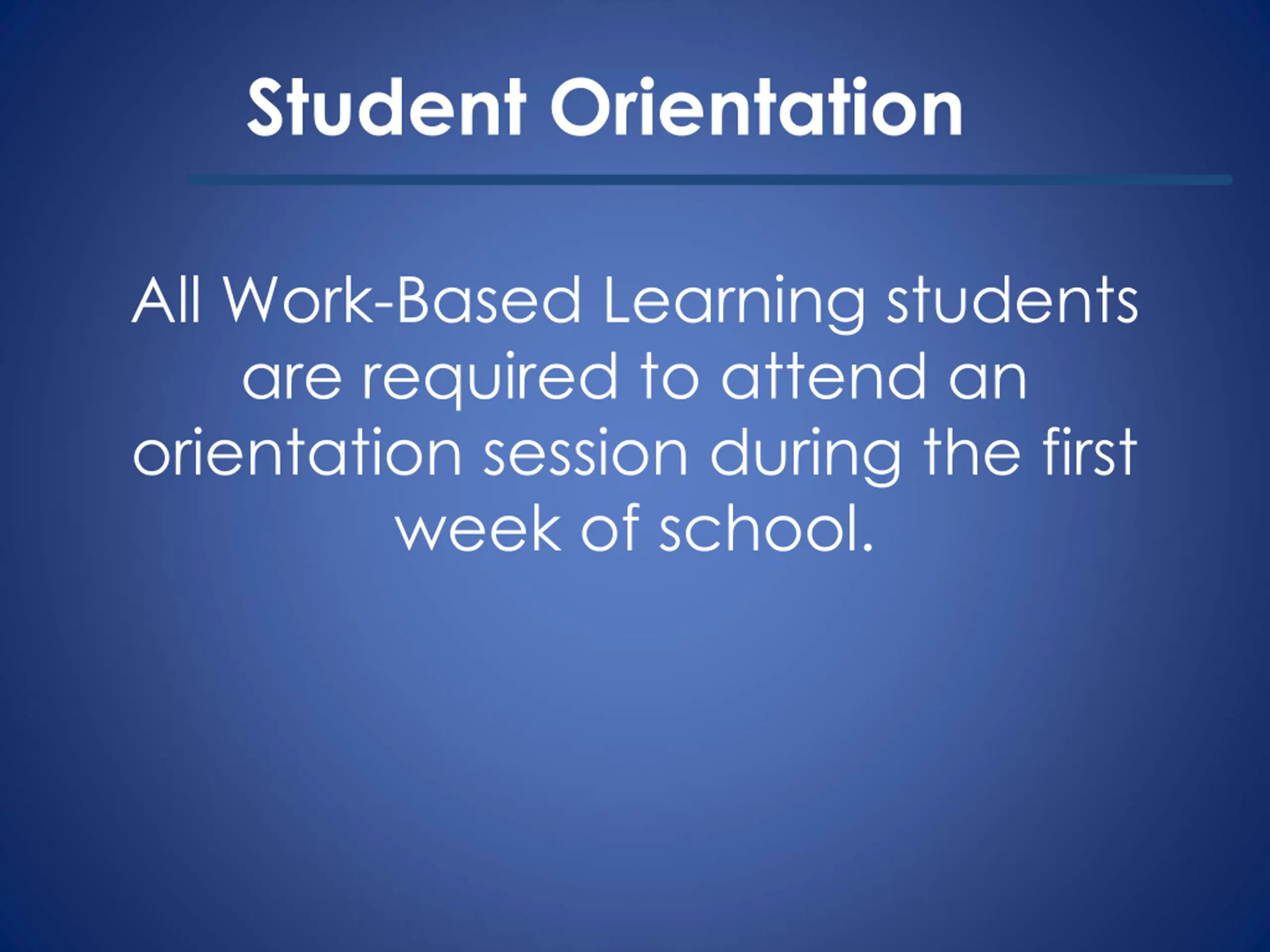 Student Orientation

All Work-Based Learning students are required to attend an orientation session during the first week of school.